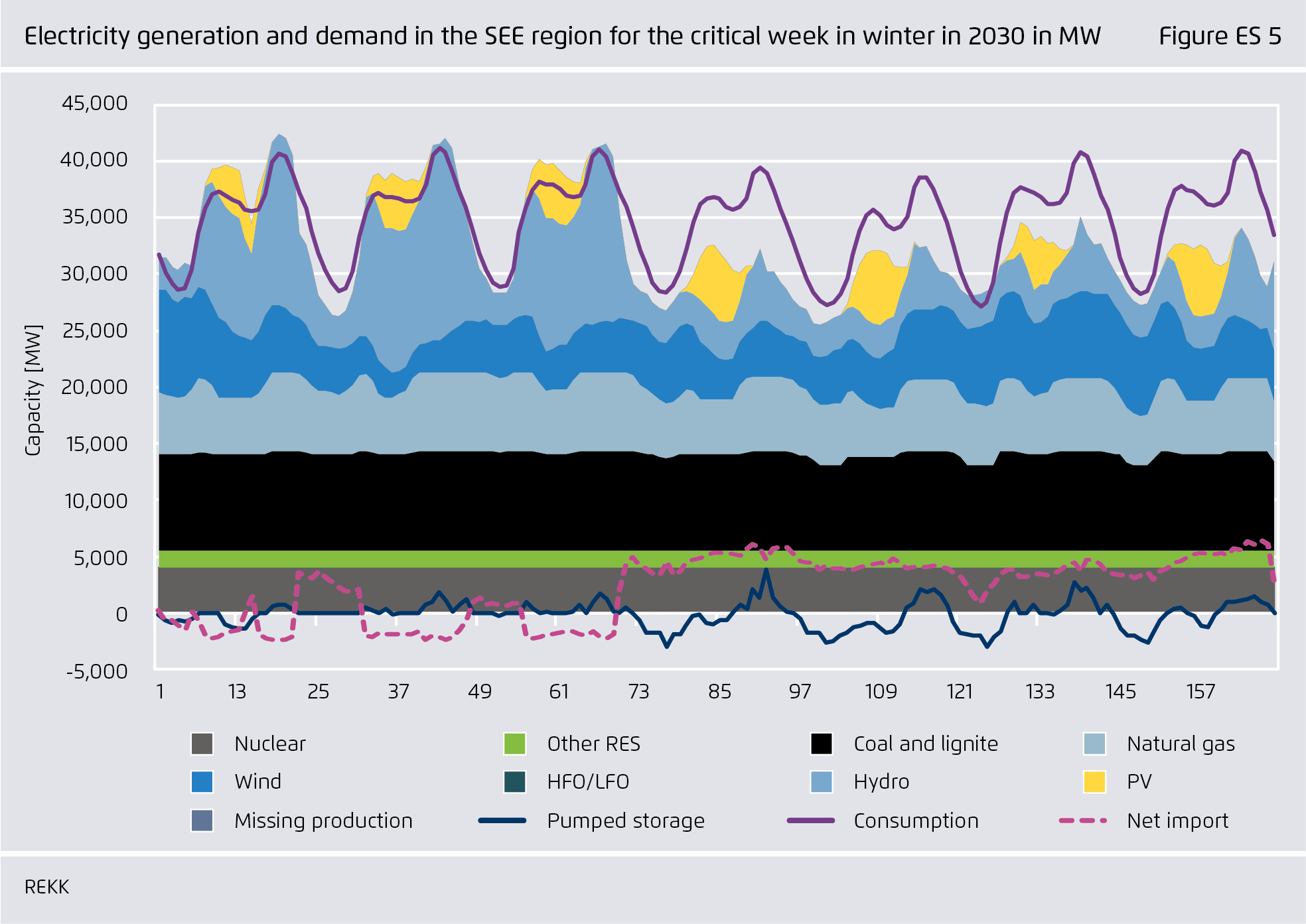 Electricity generation and demand in the SEE region for the critical week in winter in 2030 in MW

Figure ES 5

Capacity [MW]

45,000
40,000
35,000
30,000
25,000
20,000
15,000
10,000
5,000
0
-5,000

1 13 25 37 49 61 73 85 97 109 121 133 145 157

Nuclear
Other RES
Coal and lignite
Natural gas
Wind
HFO/LFO
Hydro
PV
Missing production
Pumped storage
Consumption
Net import

REKK